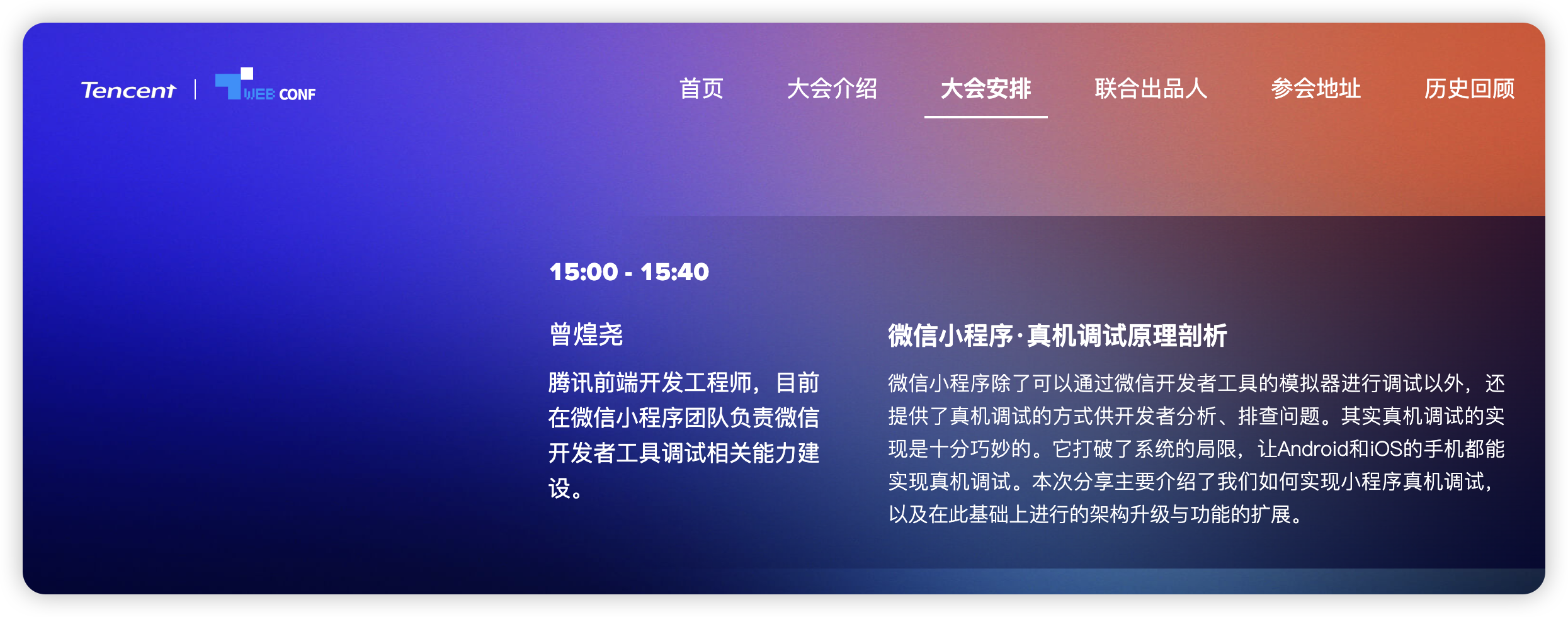 Tencent | WEB CONF

首页 大会介绍 大会安排 联合出品人 参会地址 历史回顾

15:00 - 15:40

曾煌尧

腾讯前端开发工程师，目前在微信小程序团队负责微信开发者工具调试相关能力建设。

微信小程序·真机调试原理剖析

微信小程序除了可以通过微信开发者工具的模拟器进行调试以外，还提供了真机调试的方式供开发者分析、排查问题。其实真机调试的实现是十分巧妙的。它打破了系统的局限，让Android和iOS的手机都能实现真机调试。本次分享主要介绍了我们如何实现小程序真机调试，以及在此基础上进行的架构升级与功能的扩展。